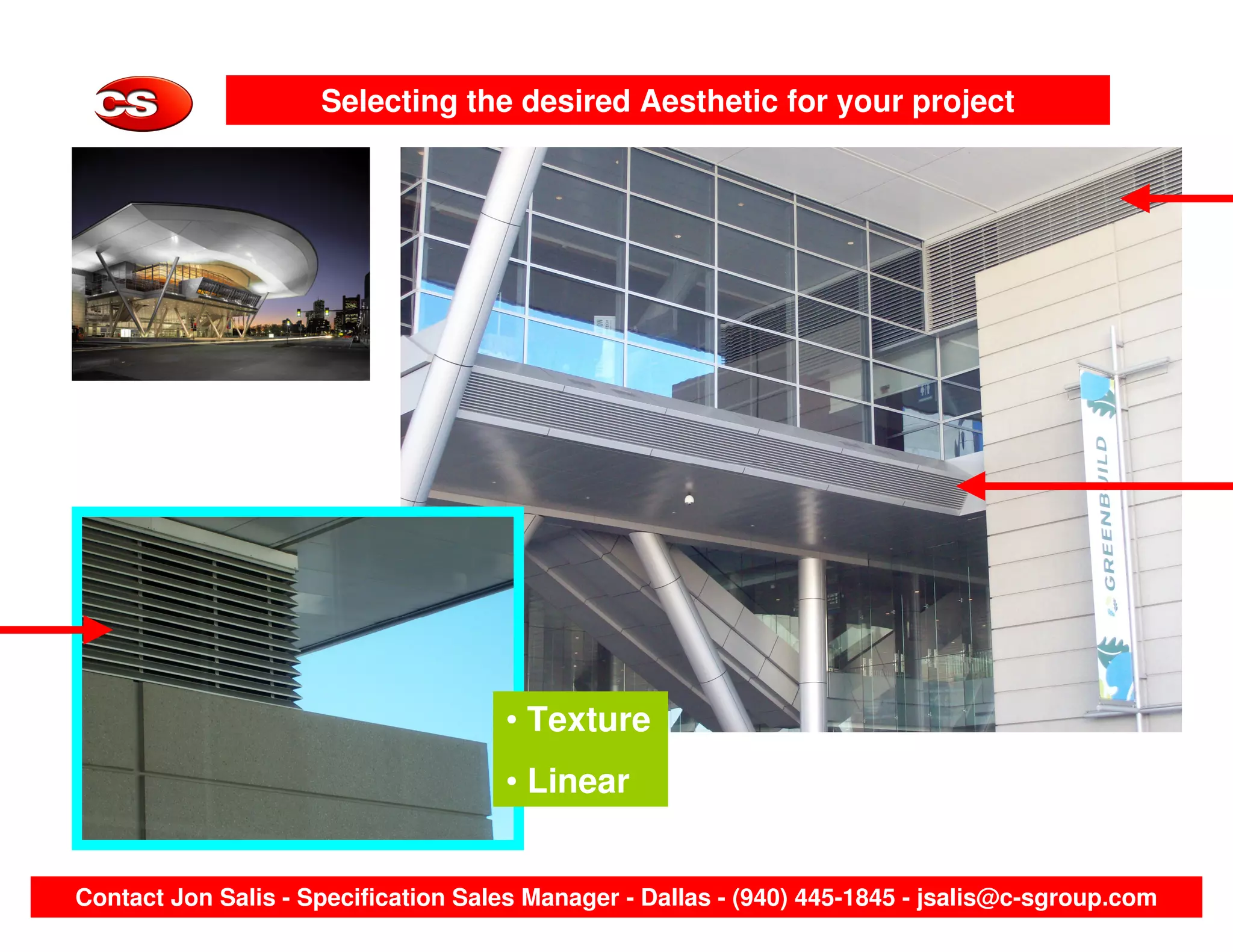 CS

Selecting the desired Aesthetic for your project

GREENBUILD

• Texture

• Linear

Contact Jon Salis - Specification Sales Manager - Dallas - (940) 445-1845 - jsalis@c-sgroup.com